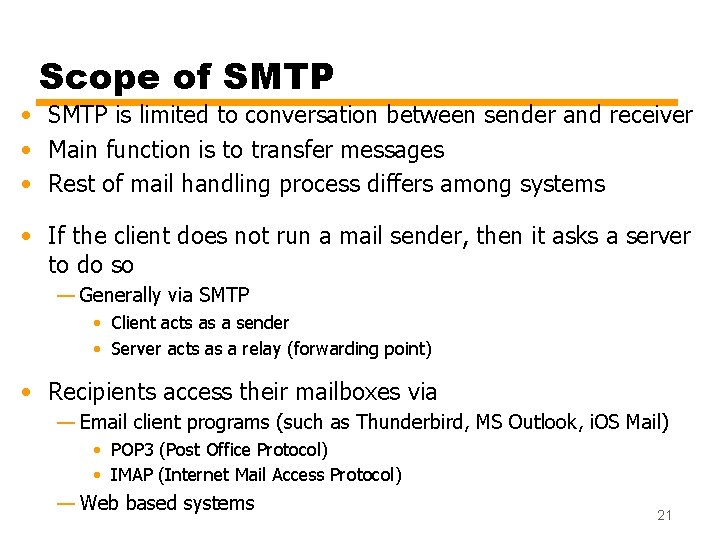 Scope of SMTP

• SMTP is limited to conversation between sender and receiver
• Main function is to transfer messages
• Rest of mail handling process differs among systems

• If the client does not run a mail sender, then it asks a server to do so
— Generally via SMTP
• Client acts as a sender
• Server acts as a relay (forwarding point)

• Recipients access their mailboxes via
— Email client programs (such as Thunderbird, MS Outlook, iOS Mail)
• POP3 (Post Office Protocol)
• IMAP (Internet Mail Access Protocol)
— Web based systems

21